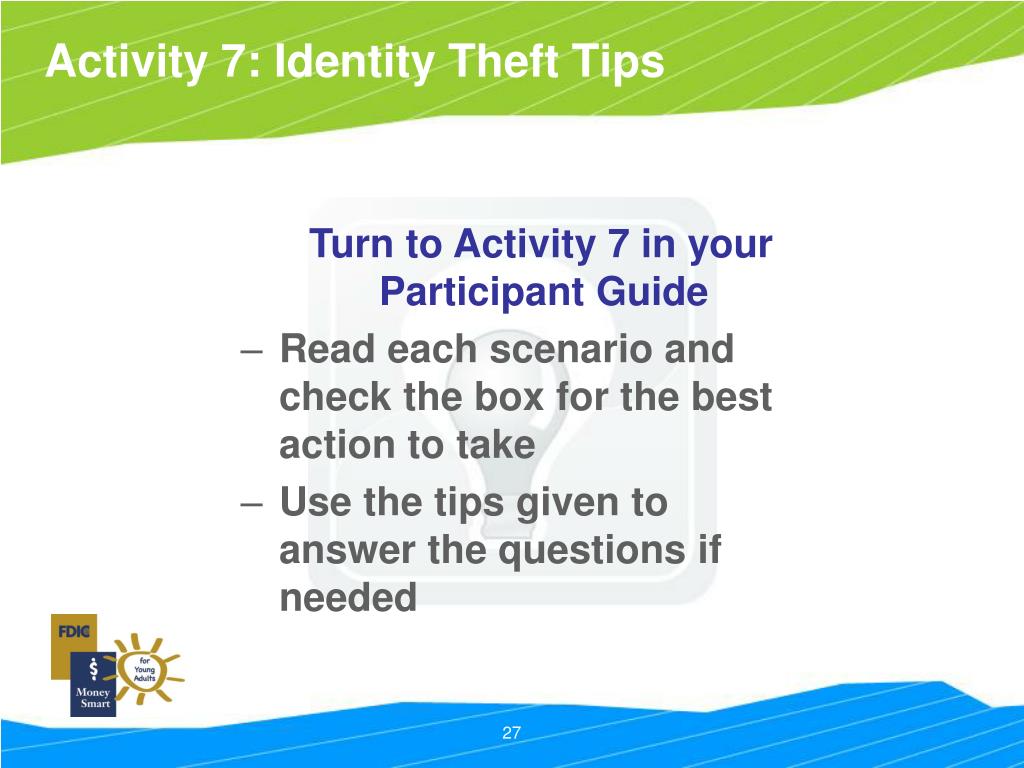 Activity 7: Identity Theft Tips

Turn to Activity 7 in your Participant Guide

– Read each scenario and check the box for the best action to take

– Use the tips given to answer the questions if needed

FDIC
$
Money Smart
for Young Adults

27